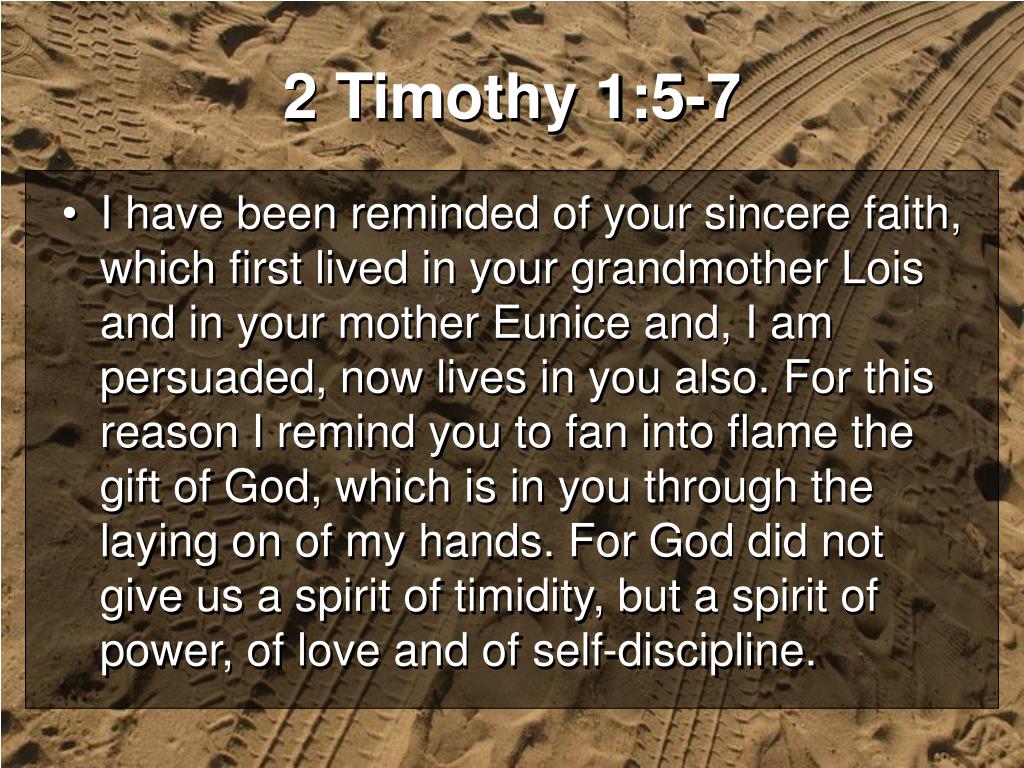 2 Timothy 1:5-7

• I have been reminded of your sincere faith, which first lived in your grandmother Lois and in your mother Eunice and, I am persuaded, now lives in you also. For this reason I remind you to fan into flame the gift of God, which is in you through the laying on of my hands. For God did not give us a spirit of timidity, but a spirit of power, of love and of self-discipline.